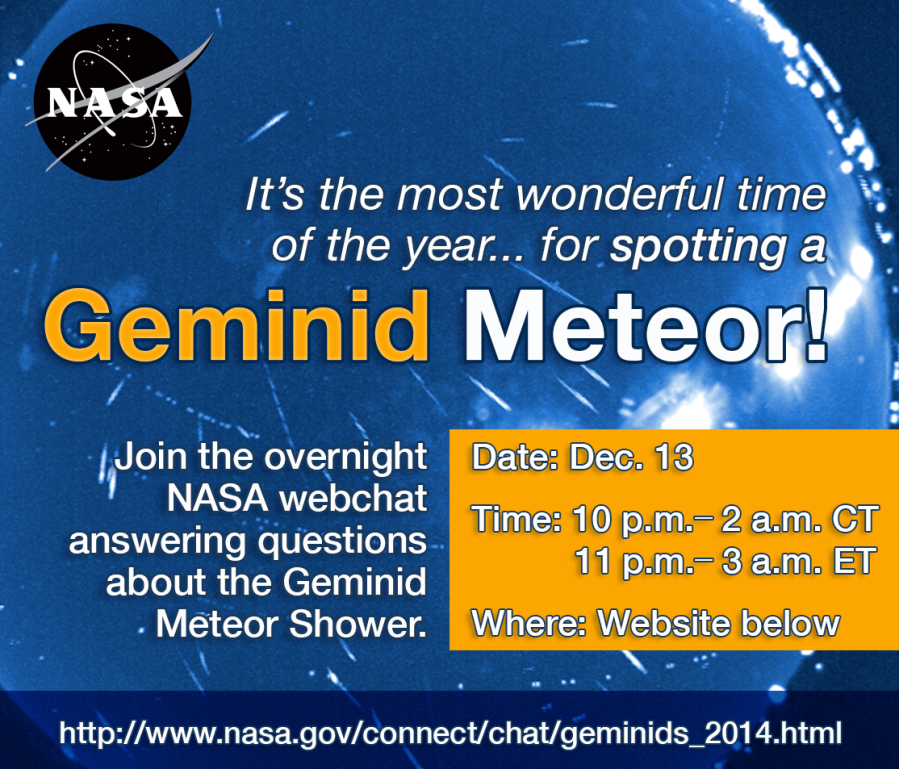 NASA

It's the most wonderful time of the year... for spotting a

Geminid Meteor!

Join the overnight NASA webchat answering questions about the Geminid Meteor Shower.

Date: Dec. 13

Time: 10 p.m.– 2 a.m. CT
11 p.m.– 3 a.m. ET

Where: Website below

http://www.nasa.gov/connect/chat/geminids_2014.html